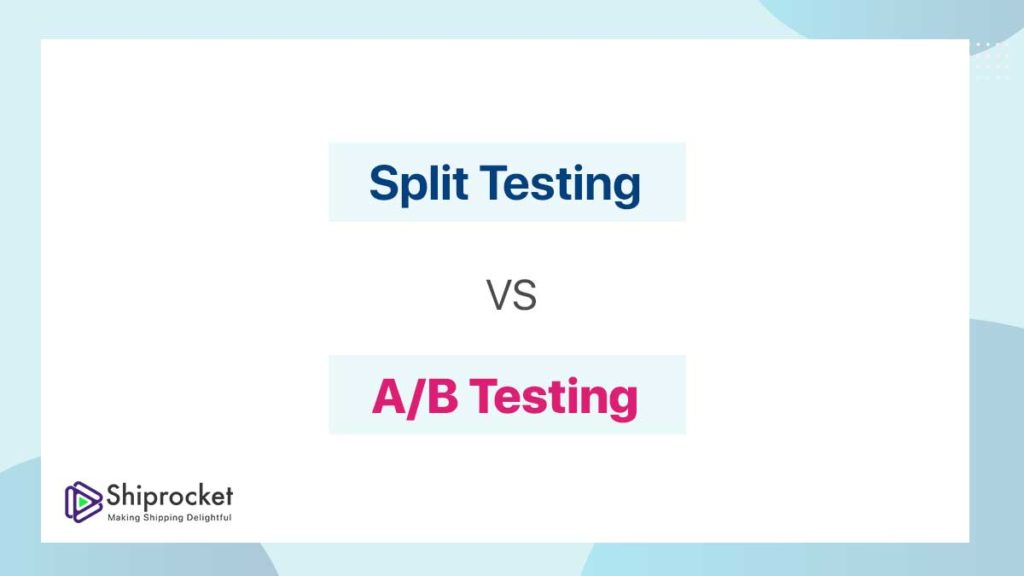 Split Testing

VS

A/B Testing

Shiprocket
Making Shipping Delightful